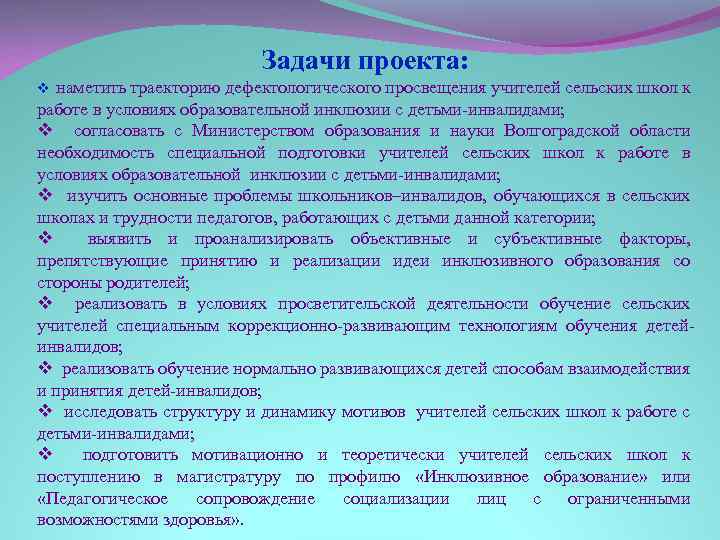 Задачи проекта:

❖ наметить траекторию дефектологического просвещения учителей сельских школ к работе в условиях образовательной инклюзии с детьми-инвалидами;

❖ согласовать с Министерством образования и науки Волгоградской области необходимость специальной подготовки учителей сельских школ к работе в условиях образовательной инклюзии с детьми-инвалидами;

❖ изучить основные проблемы школьников–инвалидов, обучающихся в сельских школах и трудности педагогов, работающих с детьми данной категории;

❖ выявить и проанализировать объективные и субъективные факторы, препятствующие принятию и реализации идеи инклюзивного образования со стороны родителей;

❖ реализовать в условиях просветительской деятельности обучение сельских учителей специальным коррекционно-развивающим технологиям обучения детей-инвалидов;

❖ реализовать обучение нормально развивающихся детей способам взаимодействия и принятия детей-инвалидов;

❖ исследовать структуру и динамику мотивов учителей сельских школ к работе с детьми-инвалидами;

❖ подготовить мотивационно и теоретически учителей сельских школ к поступлению в магистратуру по профилю «Инклюзивное образование» или «Педагогическое сопровождение социализации лиц с ограниченными возможностями здоровья».